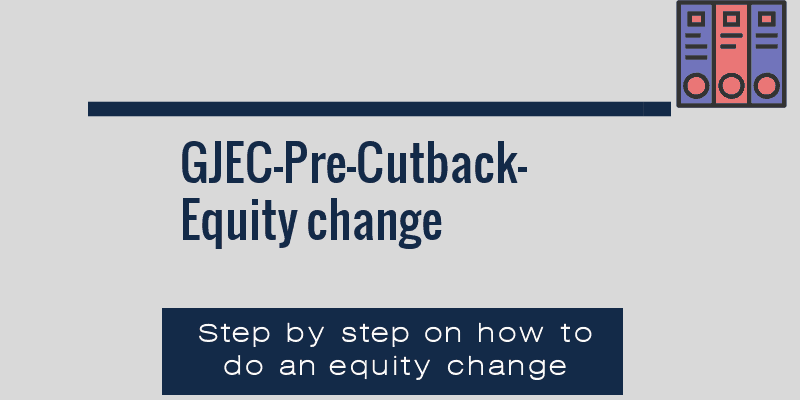 GJEC-Pre-Cutback-Equity change

Step by step on how to do an equity change